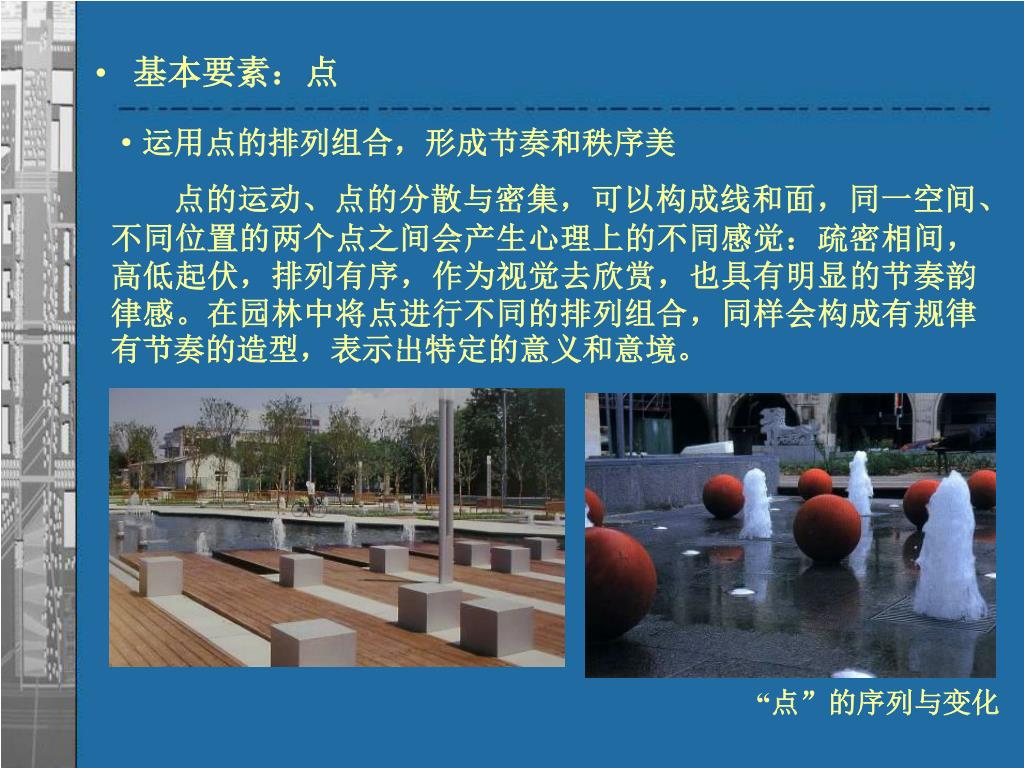 • 基本要素：点

• 运用点的排列组合，形成节奏和秩序美

点的运动、点的分散与密集，可以构成线和面，同一空间、不同位置的两个点之间会产生心理上的不同感觉：疏密相间，高低起伏，排列有序，作为视觉去欣赏，也具有明显的节奏韵律感。在园林中将点进行不同的排列组合，同样会构成有规律有节奏的造型，表示出特定的意义和意境。

“点”的序列与变化